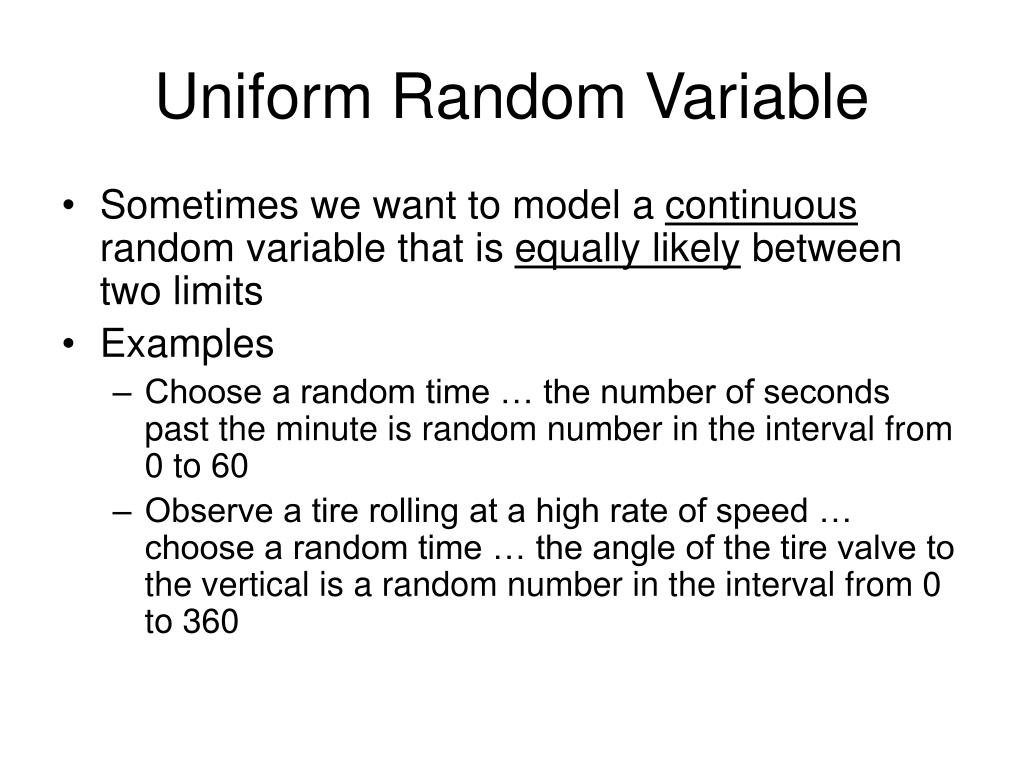 Uniform Random Variable

• Sometimes we want to model a continuous random variable that is equally likely between two limits
• Examples
– Choose a random time … the number of seconds past the minute is random number in the interval from 0 to 60
– Observe a tire rolling at a high rate of speed … choose a random time … the angle of the tire valve to the vertical is a random number in the interval from 0 to 360